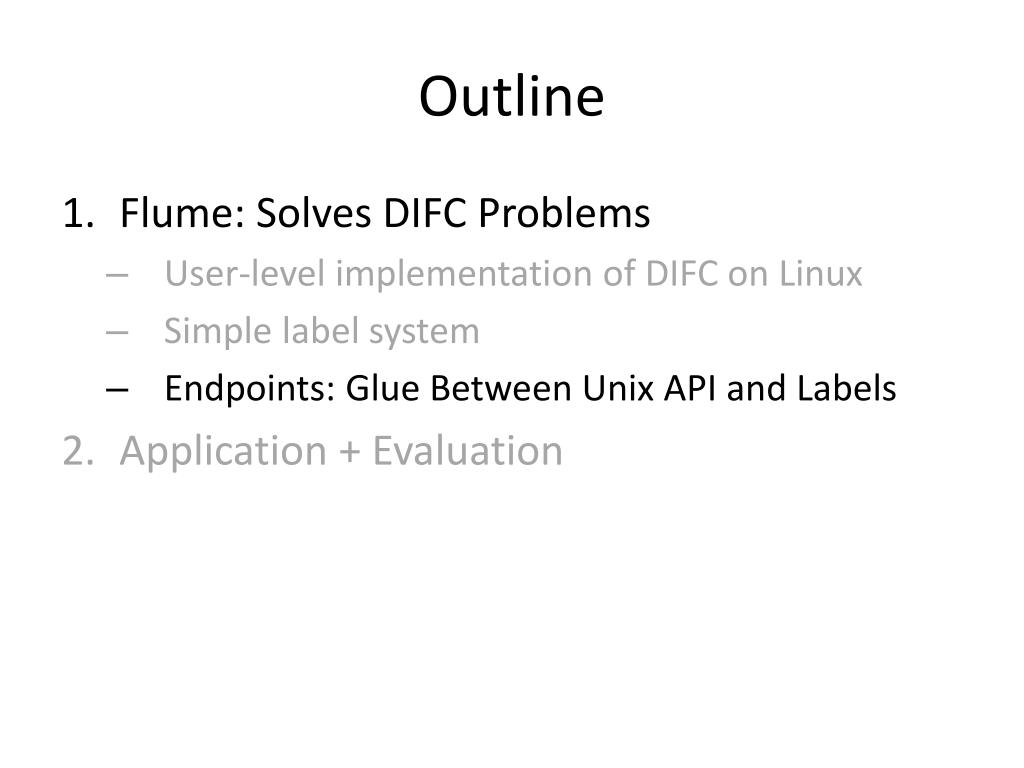 Outline

1. Flume: Solves DIFC Problems
– User-level implementation of DIFC on Linux
– Simple label system
– Endpoints: Glue Between Unix API and Labels
2. Application + Evaluation